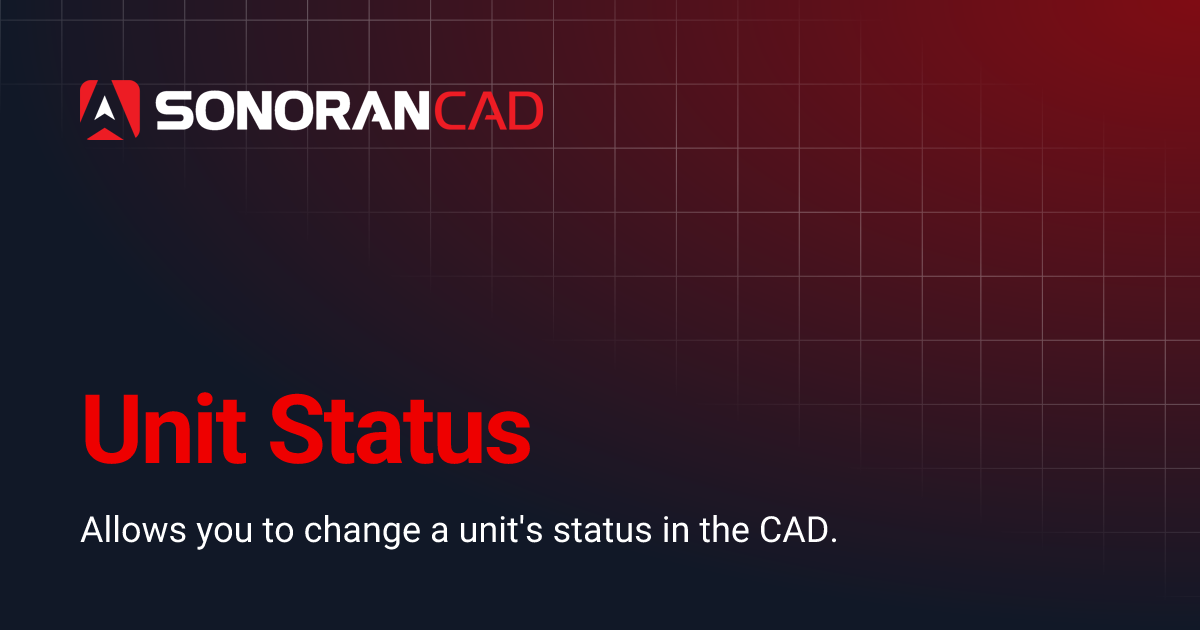 SONORANCAD

Unit Status

Allows you to change a unit's status in the CAD.